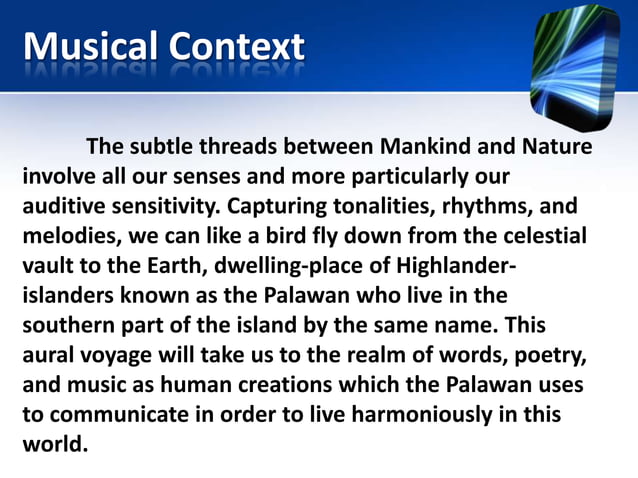 Musical Context

The subtle threads between Mankind and Nature involve all our senses and more particularly our auditive sensitivity. Capturing tonalities, rhythms, and melodies, we can like a bird fly down from the celestial vault to the Earth, dwelling-place of Highlander-islanders known as the Palawan who live in the southern part of the island by the same name. This aural voyage will take us to the realm of words, poetry, and music as human creations which the Palawan uses to communicate in order to live harmoniously in this world.